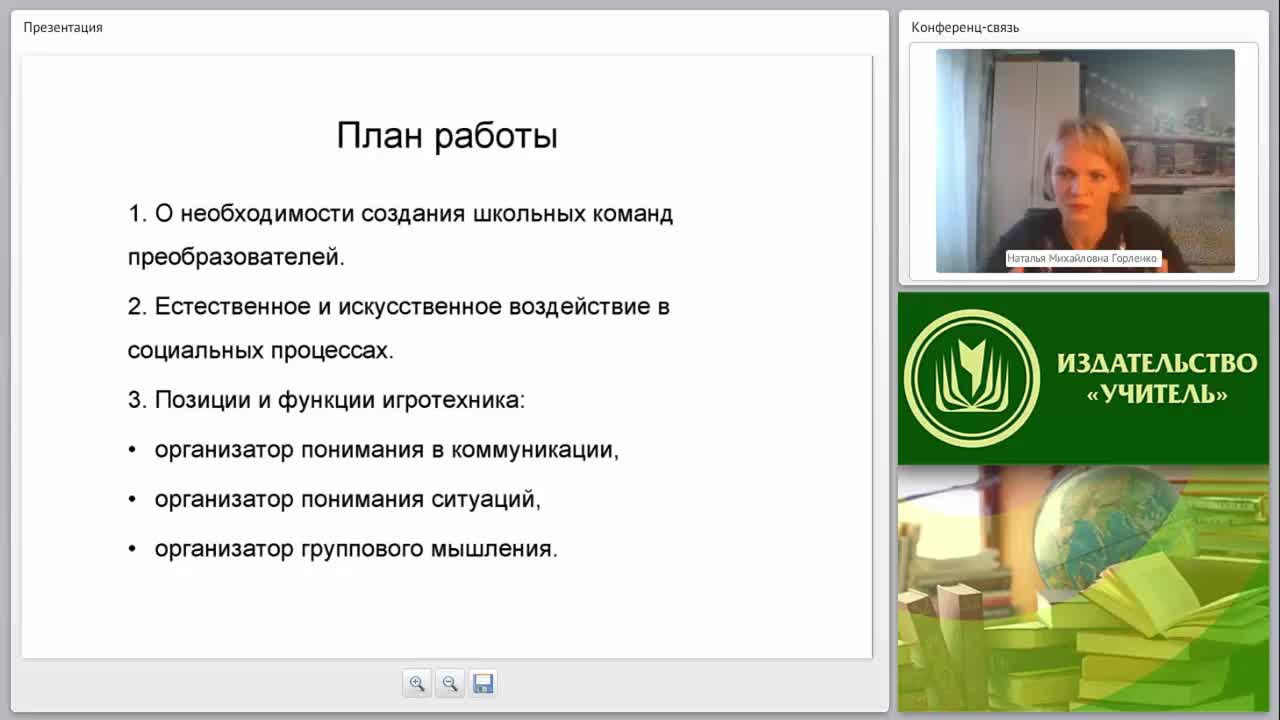 Презентация

План работы

1. О необходимости создания школьных команд преобразователей.

2. Естественное и искусственное воздействие в социальных процессах.

3. Позиции и функции игротехника:

• организатор понимания в коммуникации,

• организатор понимания ситуаций,

• организатор группового мышления.

Конференц-связь

Наталья Михайловна Горленко

ИЗДАТЕЛЬСТВО «УЧИТЕЛЬ»